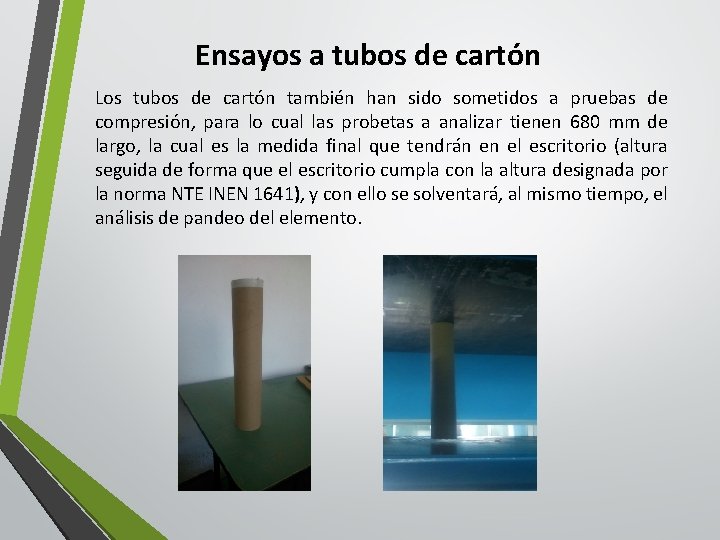 Ensayos a tubos de cartón

Los tubos de cartón también han sido sometidos a pruebas de compresión, para lo cual las probetas a analizar tienen 680 mm de largo, la cual es la medida final que tendrán en el escritorio (altura seguida de forma que el escritorio cumpla con la altura designada por la norma NTE INEN 1641), y con ello se solventará, al mismo tiempo, el análisis de pandeo del elemento.